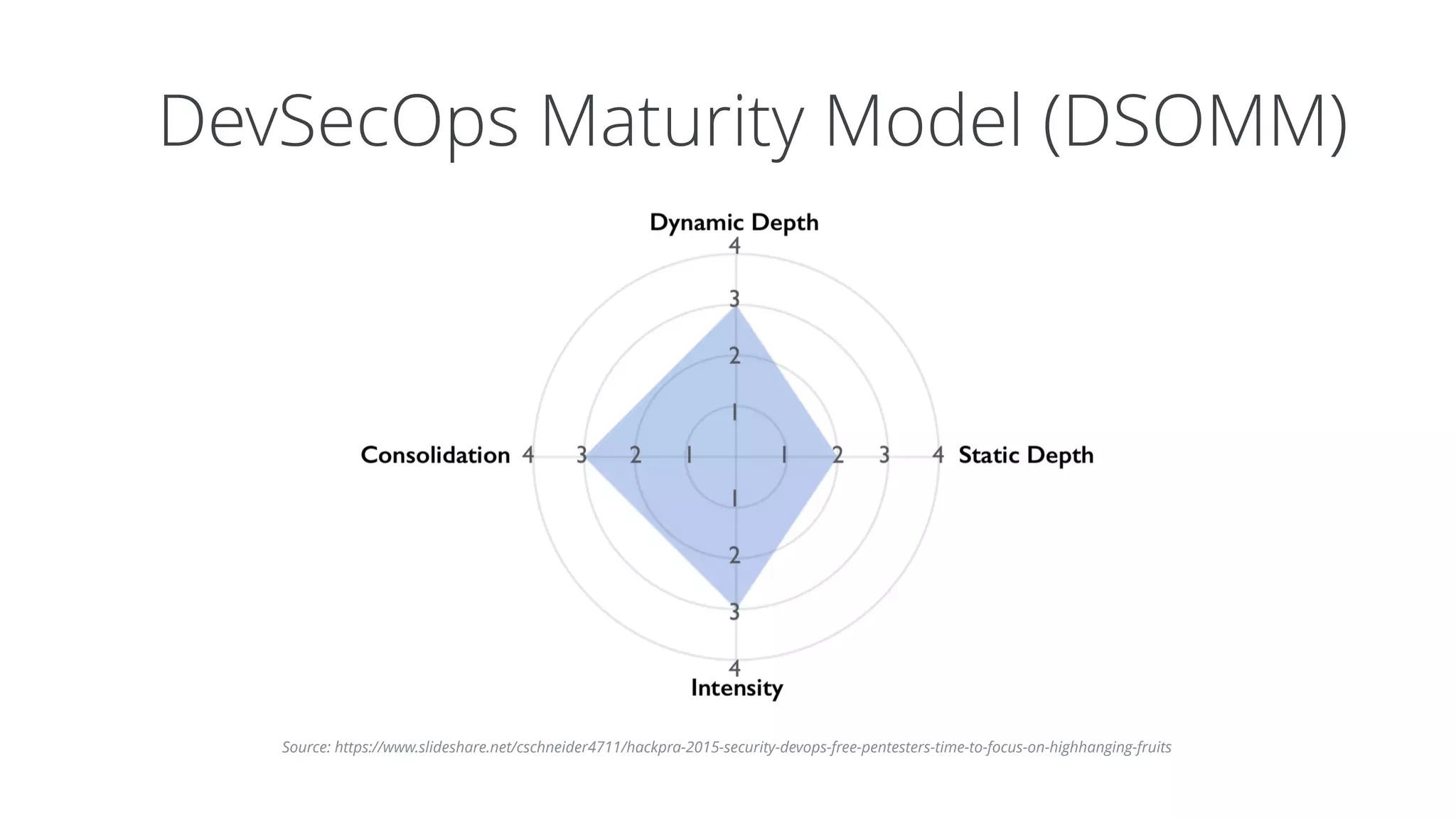 DevSecOps Maturity Model (DSOMM)

Dynamic Depth
4
3
2
1

Consolidation 4 3 2 1 1 2 3 4 Static Depth

1
2
3
4
Intensity

Source: https://www.slideshare.net/cschneider4711/hackpra-2015-security-devops-free-pentesters-time-to-focus-on-highhanging-fruits